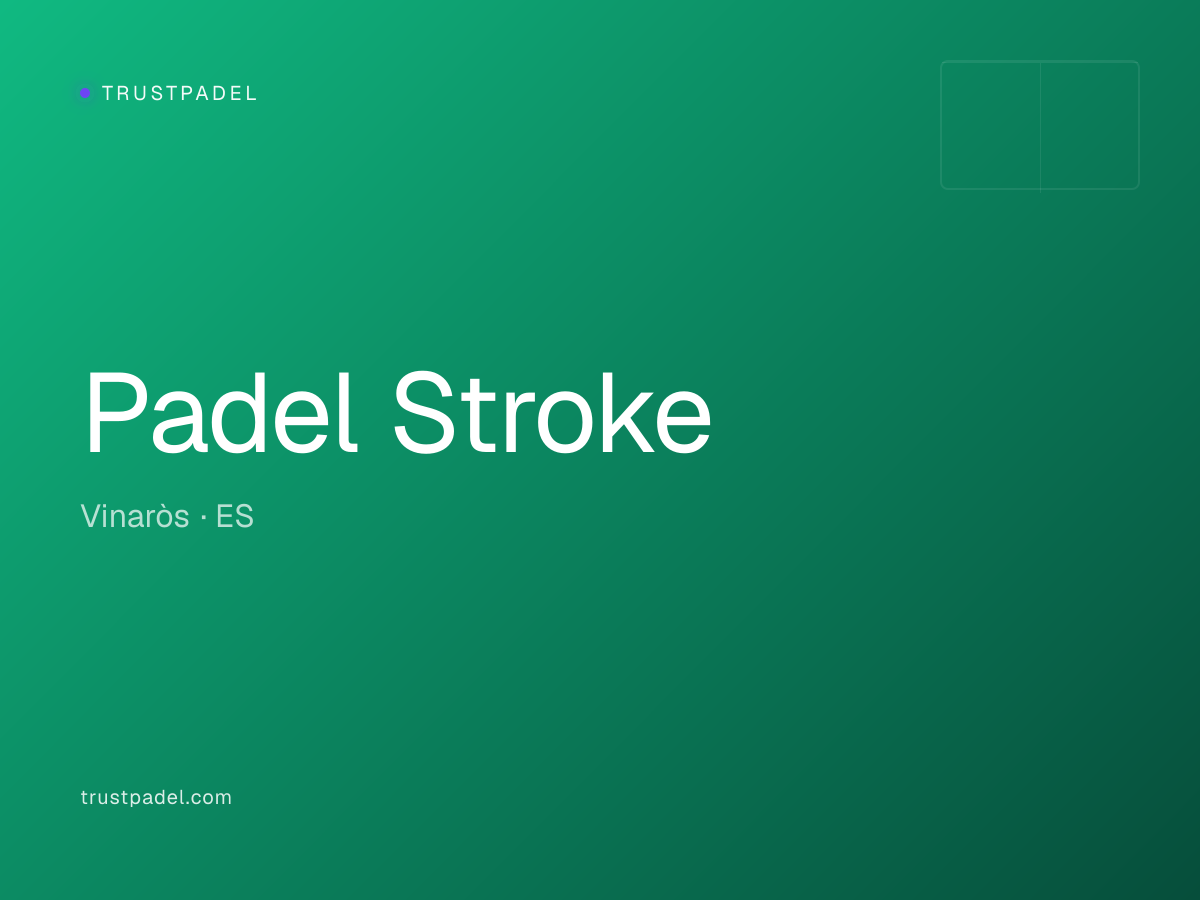 TRUSTPADEL

Padel Stroke

Vinaròs · ES

trustpadel.com